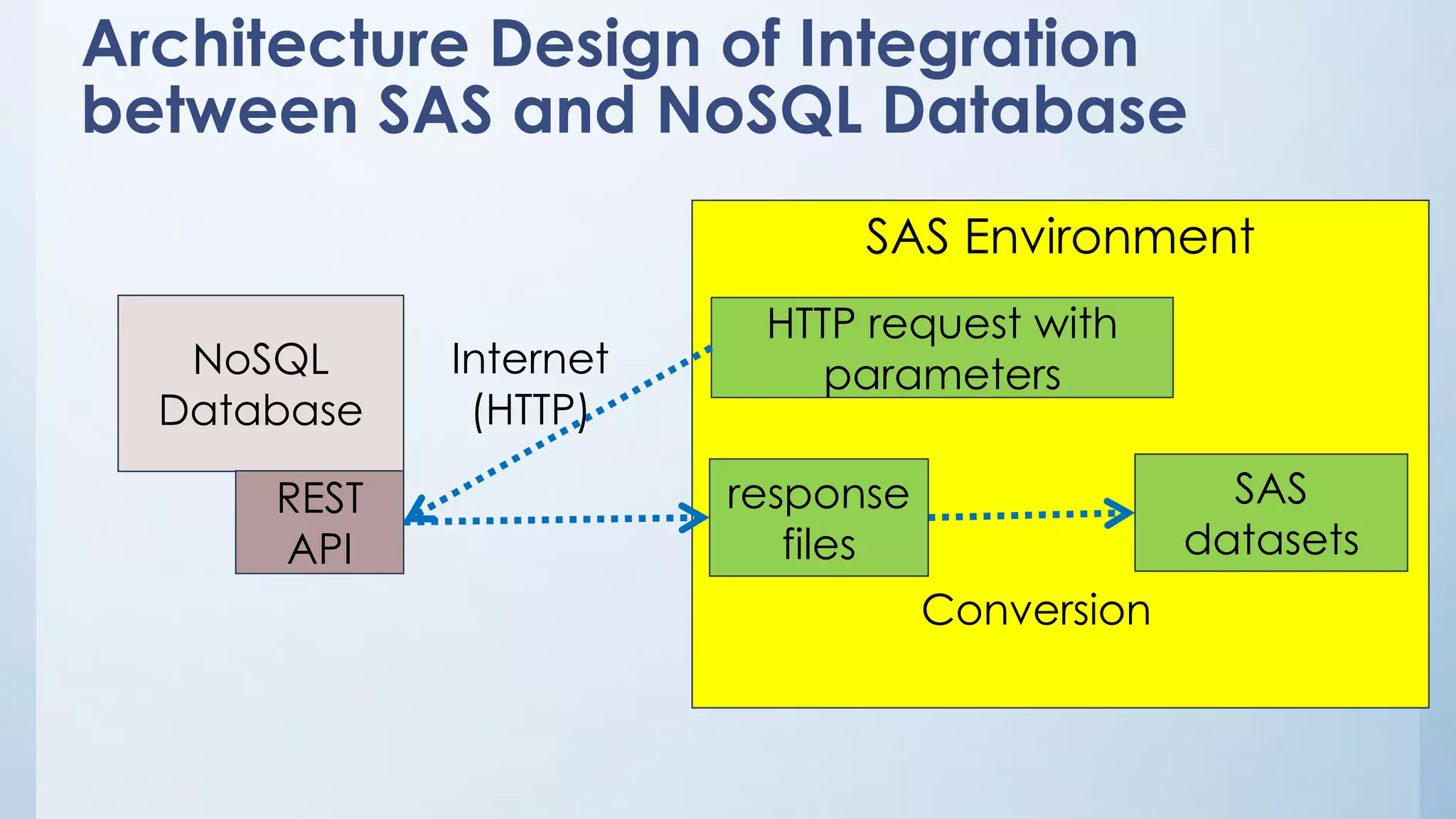 Architecture Design of Integration between SAS and NoSQL Database

NoSQL Database

REST API

Internet (HTTP)

SAS Environment

HTTP request with parameters

response files

SAS datasets

Conversion